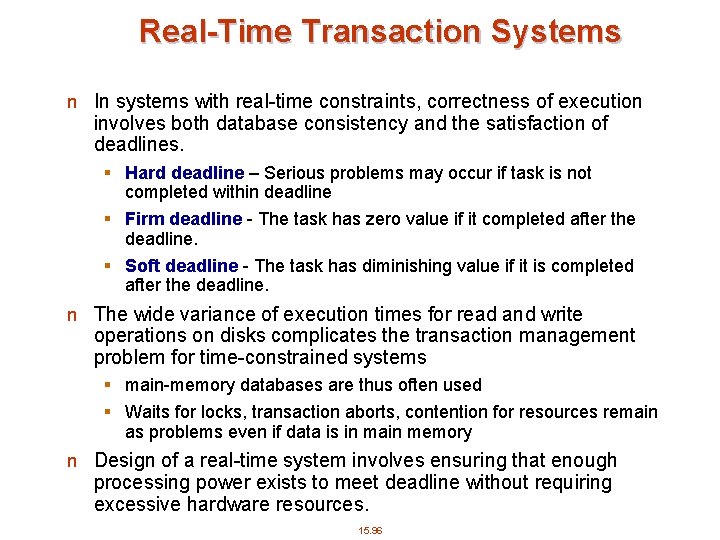 Real-Time Transaction Systems

n In systems with real-time constraints, correctness of execution involves both database consistency and the satisfaction of deadlines.

▪ Hard deadline – Serious problems may occur if task is not completed within deadline

▪ Firm deadline - The task has zero value if it completed after the deadline.

▪ Soft deadline - The task has diminishing value if it is completed after the deadline.

n The wide variance of execution times for read and write operations on disks complicates the transaction management problem for time-constrained systems

▪ main-memory databases are thus often used

▪ Waits for locks, transaction aborts, contention for resources remain as problems even if data is in main memory

n Design of a real-time system involves ensuring that enough processing power exists to meet deadline without requiring excessive hardware resources.

15.96